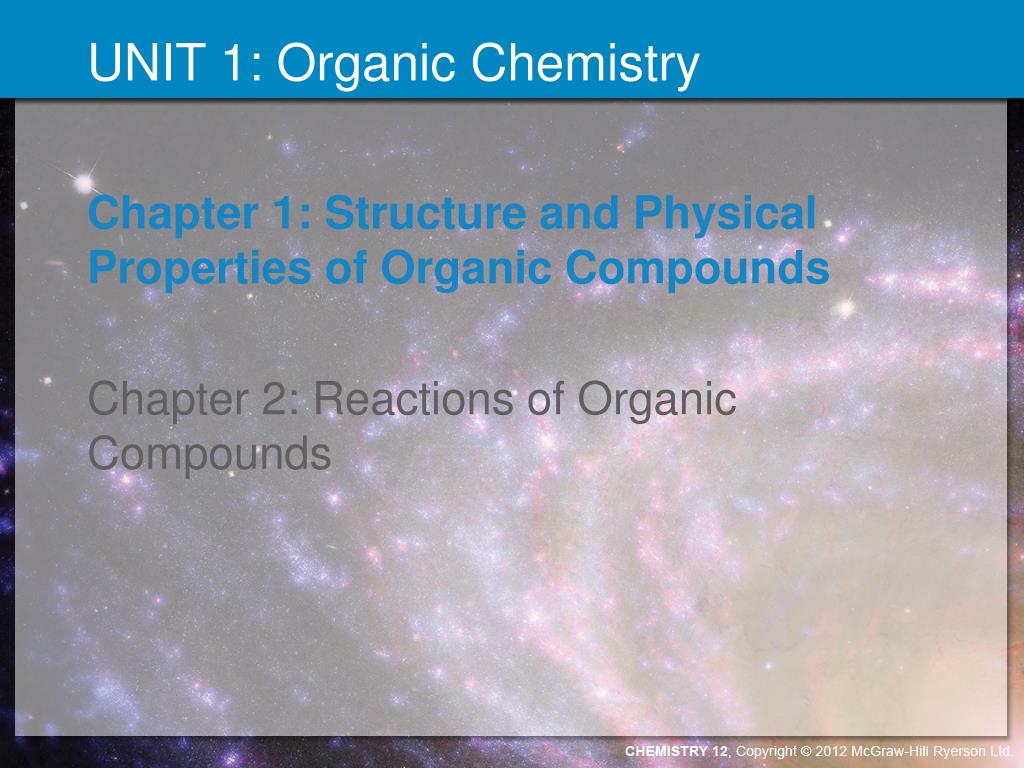 UNIT 1: Organic Chemistry

Chapter 1: Structure and Physical Properties of Organic Compounds

Chapter 2: Reactions of Organic Compounds

CHEMISTRY 12, Copyright © 2012 McGraw-Hill Ryerson Ltd.